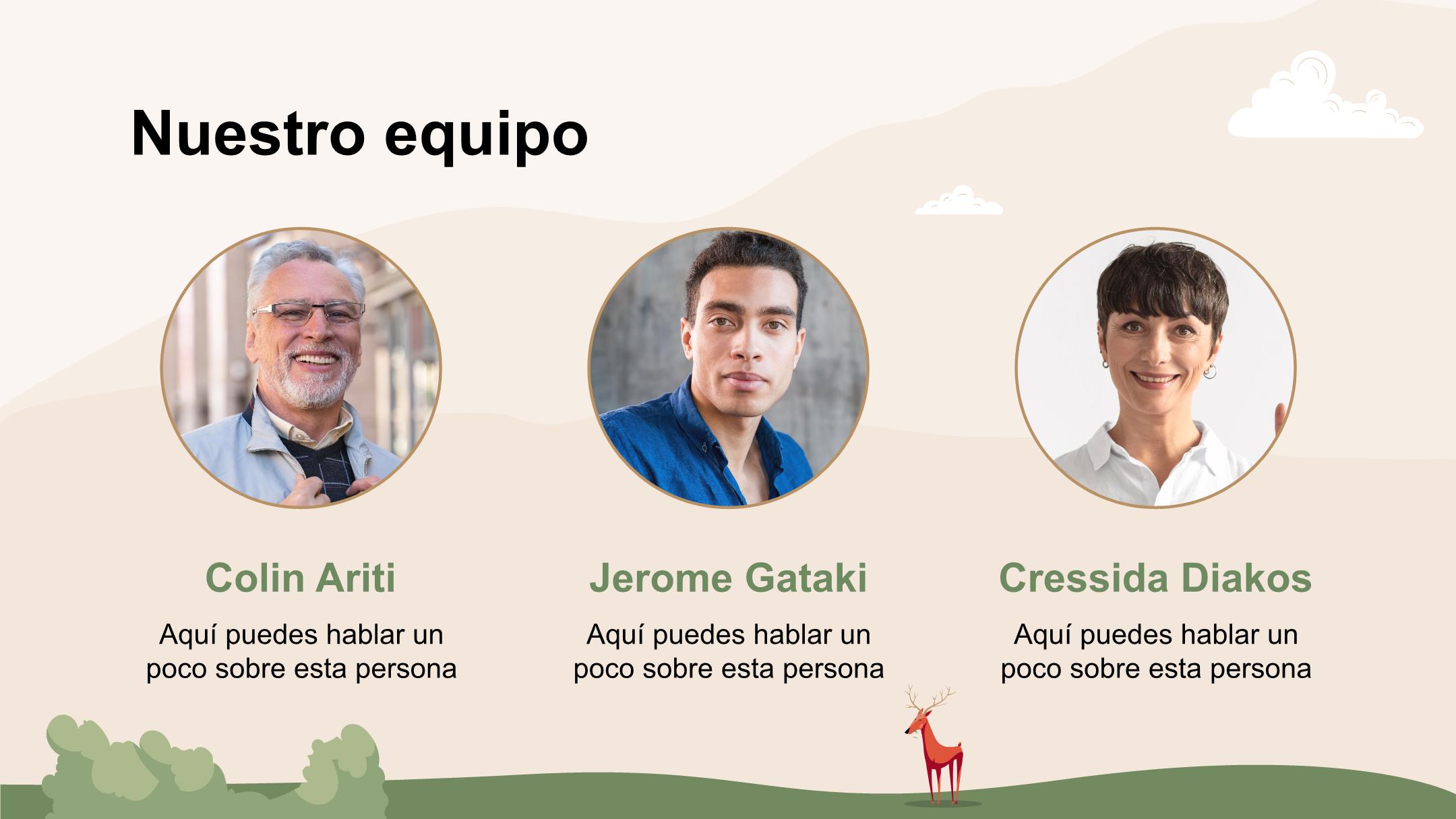 Nuestro equipo

Colin Ariti

Aquí puedes hablar un poco sobre esta persona

Jerome Gataki

Aquí puedes hablar un poco sobre esta persona

Cressida Diakos

Aquí puedes hablar un poco sobre esta persona